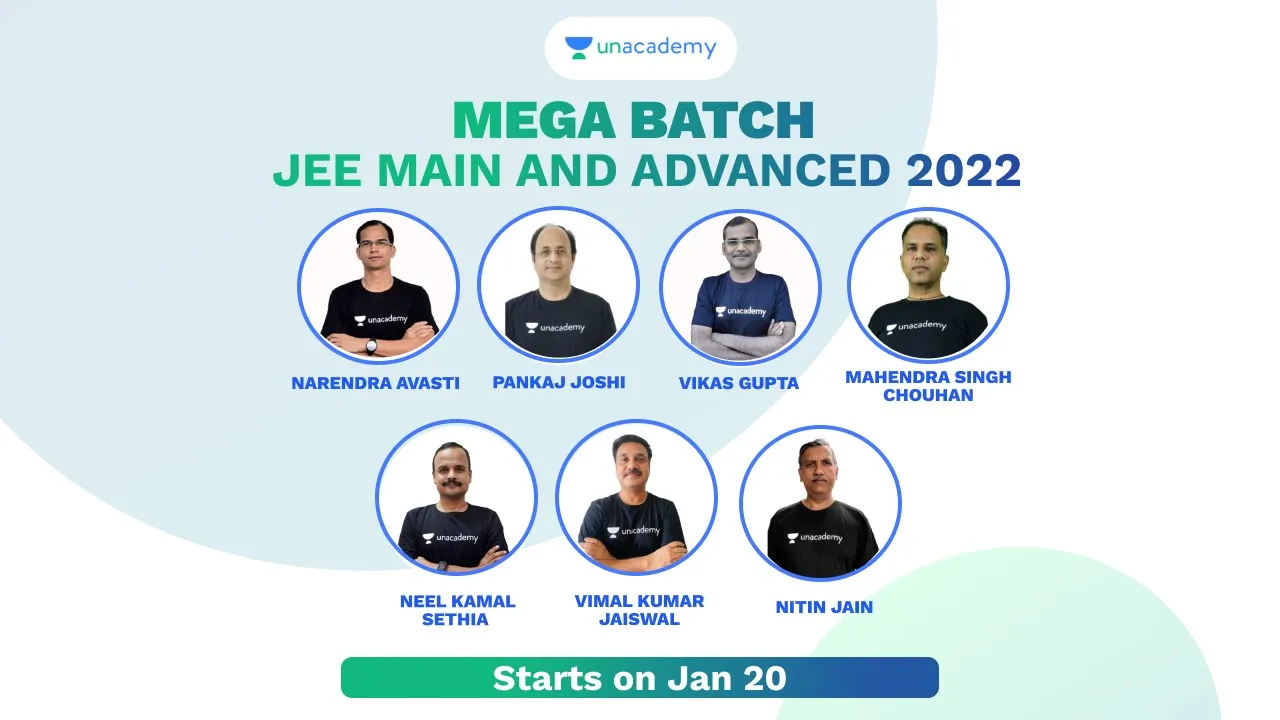 unacademy

MEGA BATCH
JEE MAIN AND ADVANCED 2022

unacademy
NARENDRA AVASTI

unacademy
PANKAJ JOSHI

unacademy
VIKAS GUPTA

unacademy
MAHENDRA SINGH CHOUHAN

unacademy
NEEL KAMAL SETHIA

unacademy
VIMAL KUMAR JAISWAL

unacademy
NITIN JAIN

Starts on Jan 20